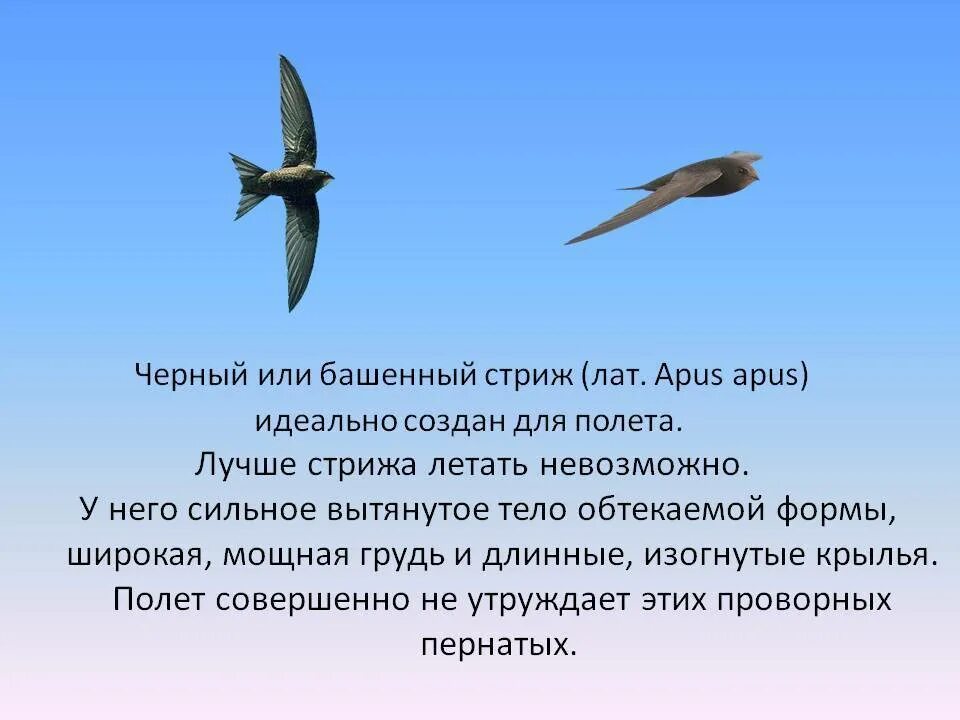 Черный или башенный стриж (лат. Apus apus) идеально создан для полета.
Лучше стрижа летать невозможно.
У него сильное вытянутое тело обтекаемой формы, широкая, мощная грудь и длинные, изогнутые крылья.
Полет совершенно не утруждает этих проворных пернатых.